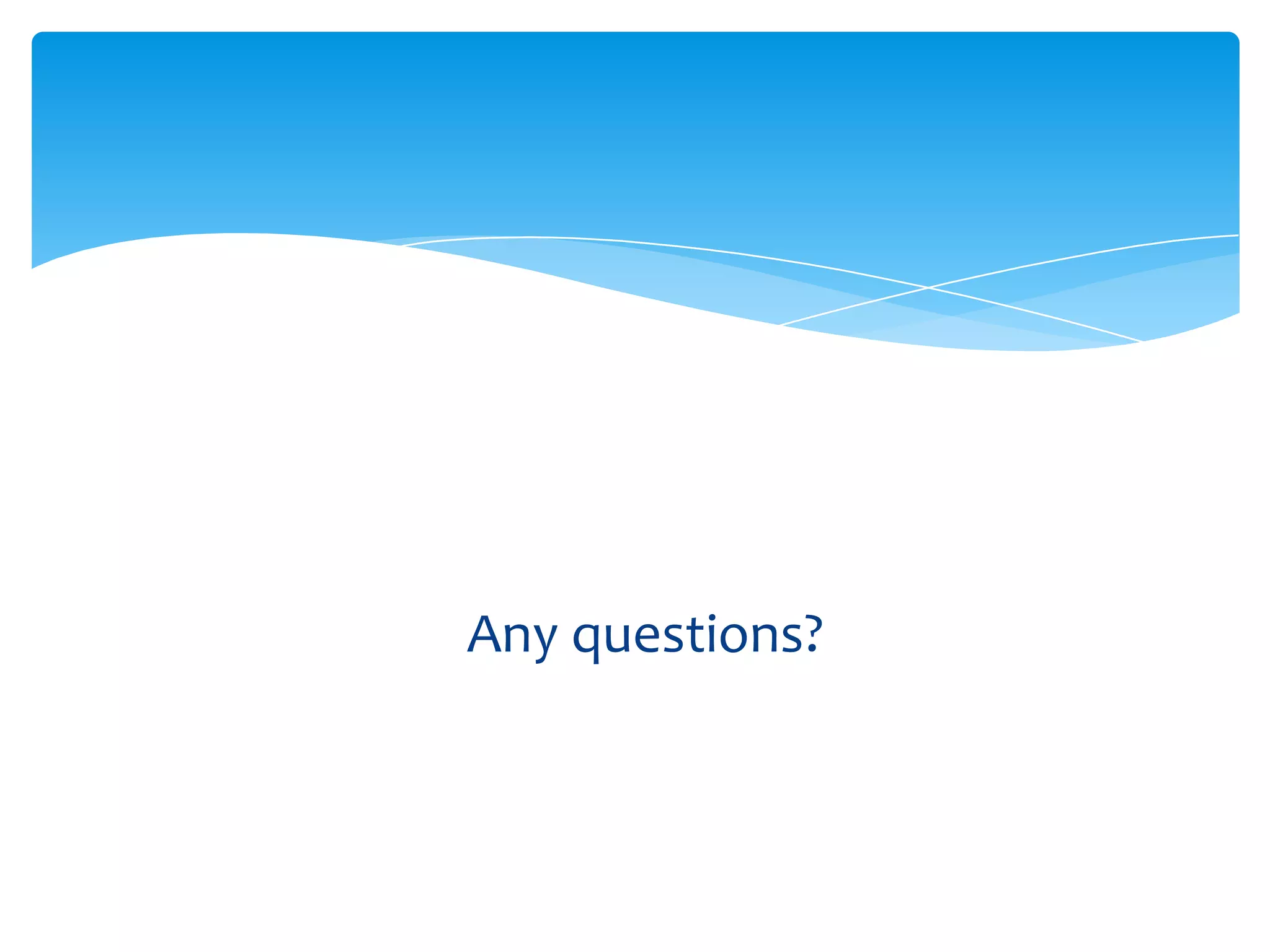 Any questions?